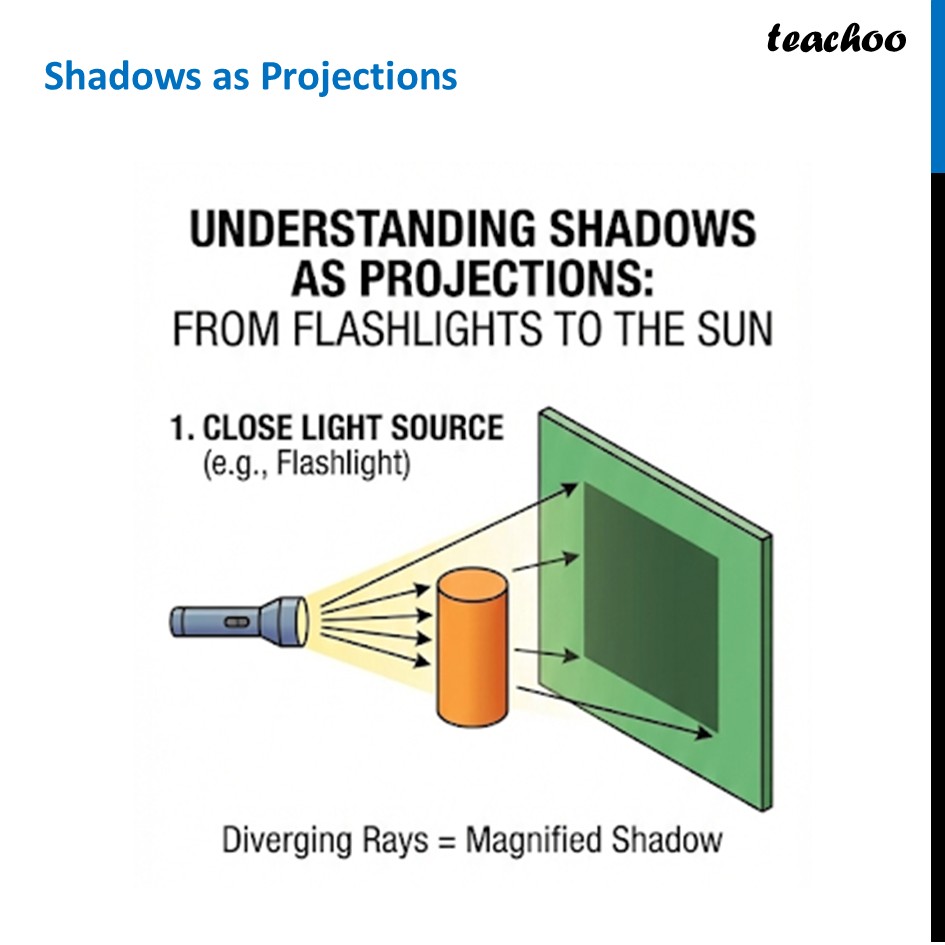 teachoo

Shadows as Projections

UNDERSTANDING SHADOWS AS PROJECTIONS:
FROM FLASHLIGHTS TO THE SUN

1. CLOSE LIGHT SOURCE
(e.g., Flashlight)

Diverging Rays = Magnified Shadow